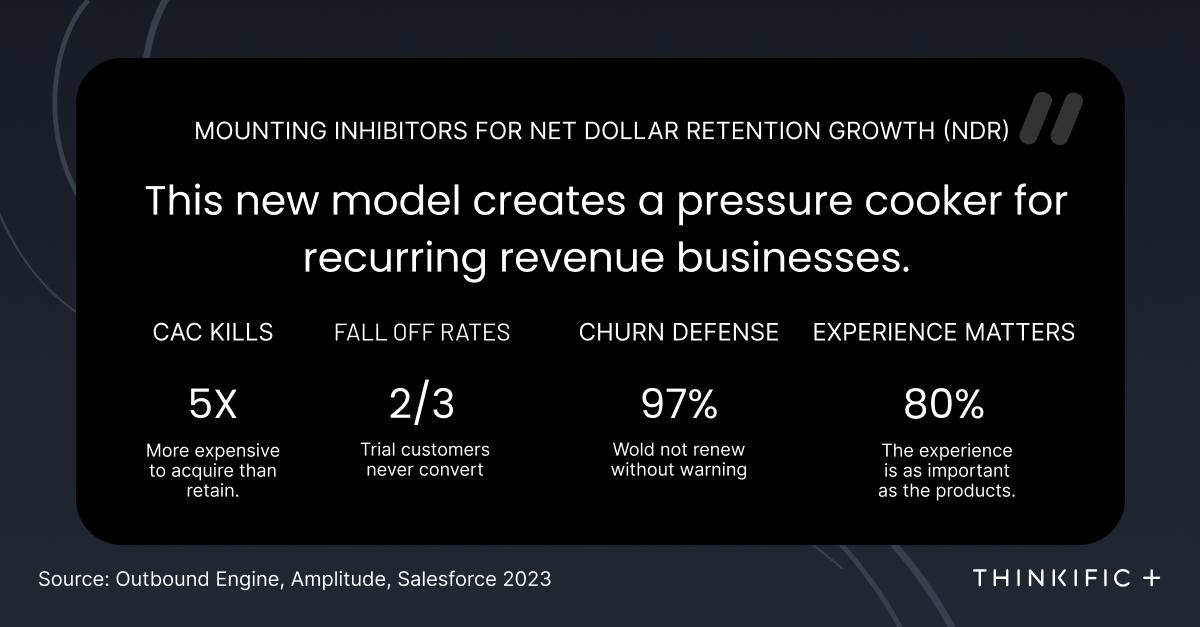 MOUNTING INHIBITORS FOR NET DOLLAR RETENTION GROWTH (NDR)

This new model creates a pressure cooker for recurring revenue businesses.

CAC KILLS

5X

More expensive to acquire than retain.

FALL OFF RATES

2/3

Trial customers never convert

CHURN DEFENSE

97%

Wold not renew without warning

EXPERIENCE MATTERS

80%

The experience is as important as the products.

Source: Outbound Engine, Amplitude, Salesforce 2023

THINKIFIC +